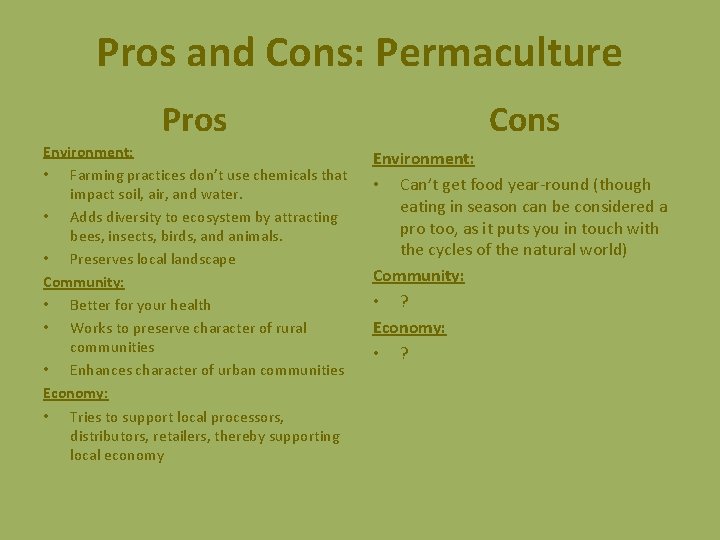 Pros and Cons: Permaculture

Pros

Environment:
• Farming practices don't use chemicals that impact soil, air, and water.
• Adds diversity to ecosystem by attracting bees, insects, birds, and animals.
• Preserves local landscape
Community:
• Better for your health
• Works to preserve character of rural communities
• Enhances character of urban communities
Economy:
• Tries to support local processors, distributors, retailers, thereby supporting local economy

Cons

Environment:
• Can't get food year-round (though eating in season can be considered a pro too, as it puts you in touch with the cycles of the natural world)
Community:
• ?
Economy:
• ?